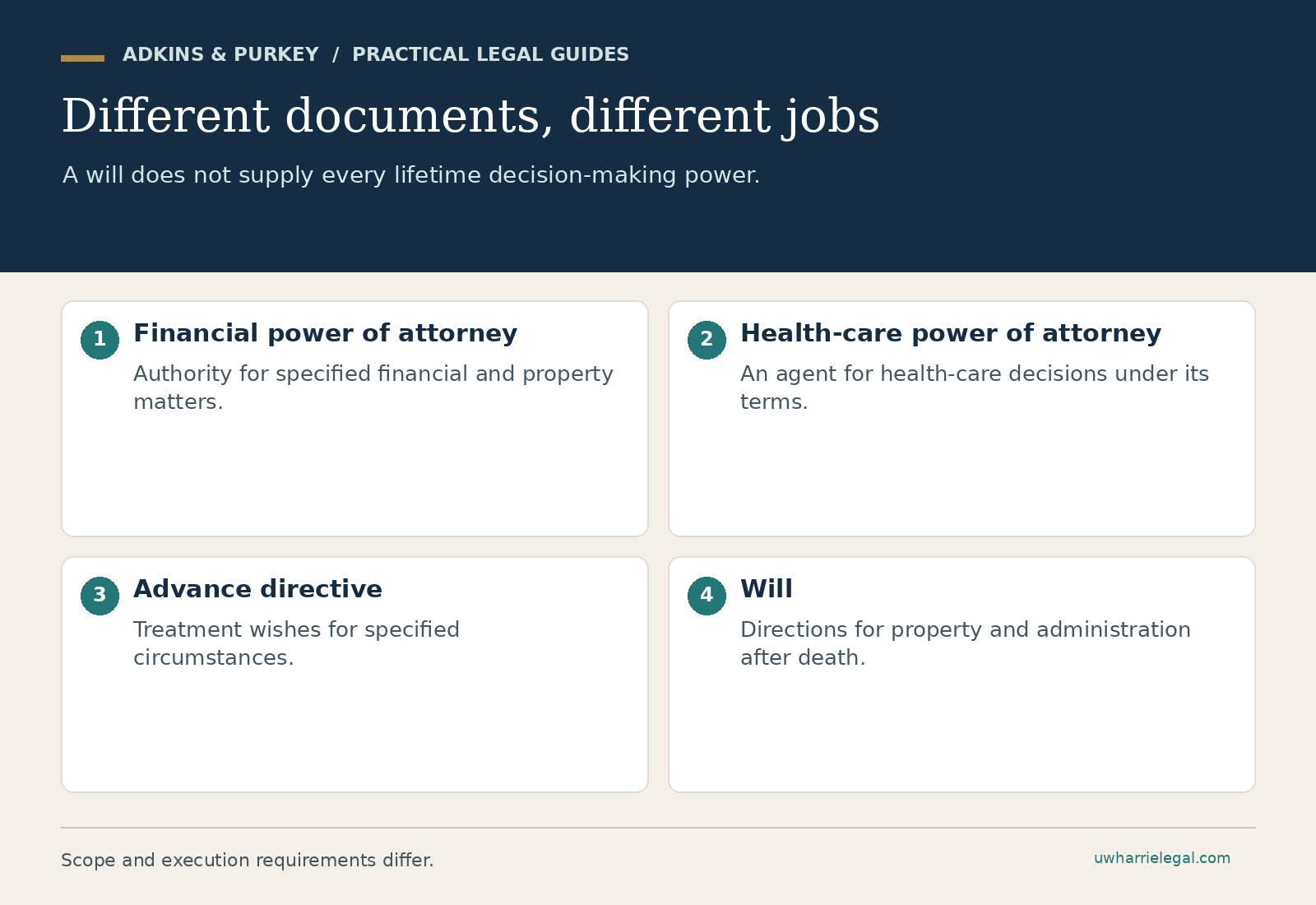 ADKINS & PURKEY / PRACTICAL LEGAL GUIDES

Different documents, different jobs

A will does not supply every lifetime decision-making power.

1 Financial power of attorney

Authority for specified financial and property matters.

2 Health-care power of attorney

An agent for health-care decisions under its terms.

3 Advance directive

Treatment wishes for specified circumstances.

4 Will

Directions for property and administration after death.

Scope and execution requirements differ.

uwharrielegal.com